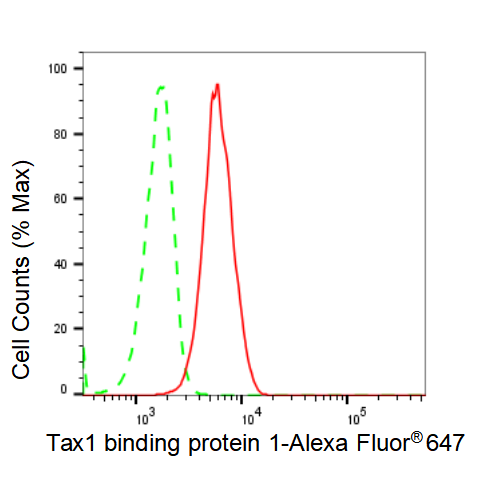 Cell Counts (% Max)

100
80
60
40
20
0

$10^3$
$10^4$
$10^5$

Tax1 binding protein 1-Alexa Fluor® 647